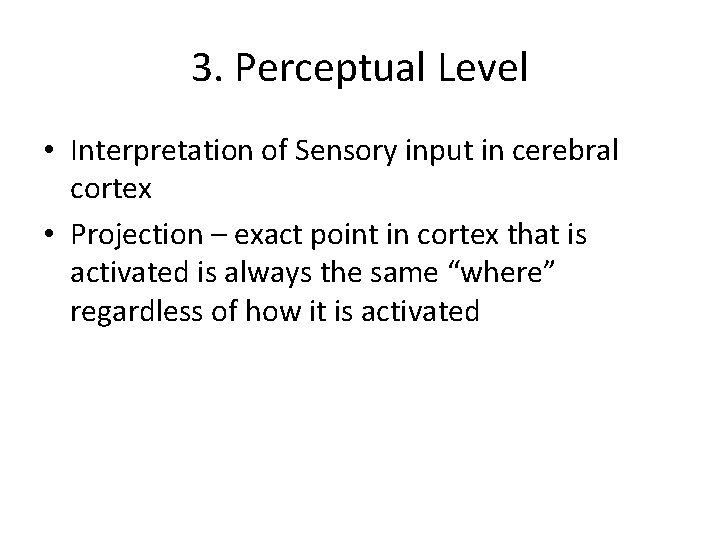 3. Perceptual Level

• Interpretation of Sensory input in cerebral cortex
• Projection – exact point in cortex that is activated is always the same “where” regardless of how it is activated